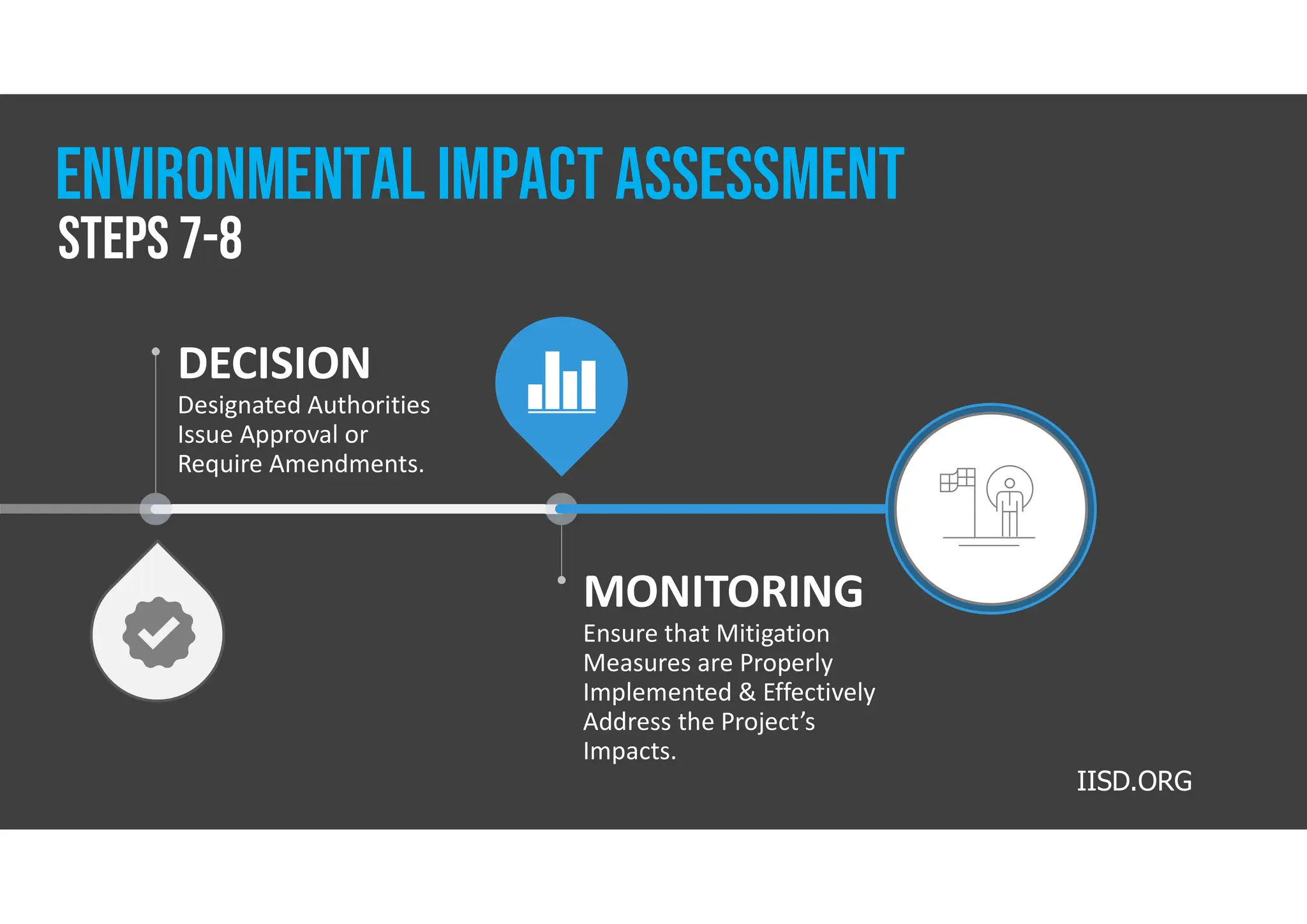 ENVIRONMENTAL IMPACT ASSESSMENT
STEPS 7-8

DECISION
Designated Authorities Issue Approval or Require Amendments.

MONITORING
Ensure that Mitigation Measures are Properly Implemented & Effectively Address the Project's Impacts.

IISD.ORG